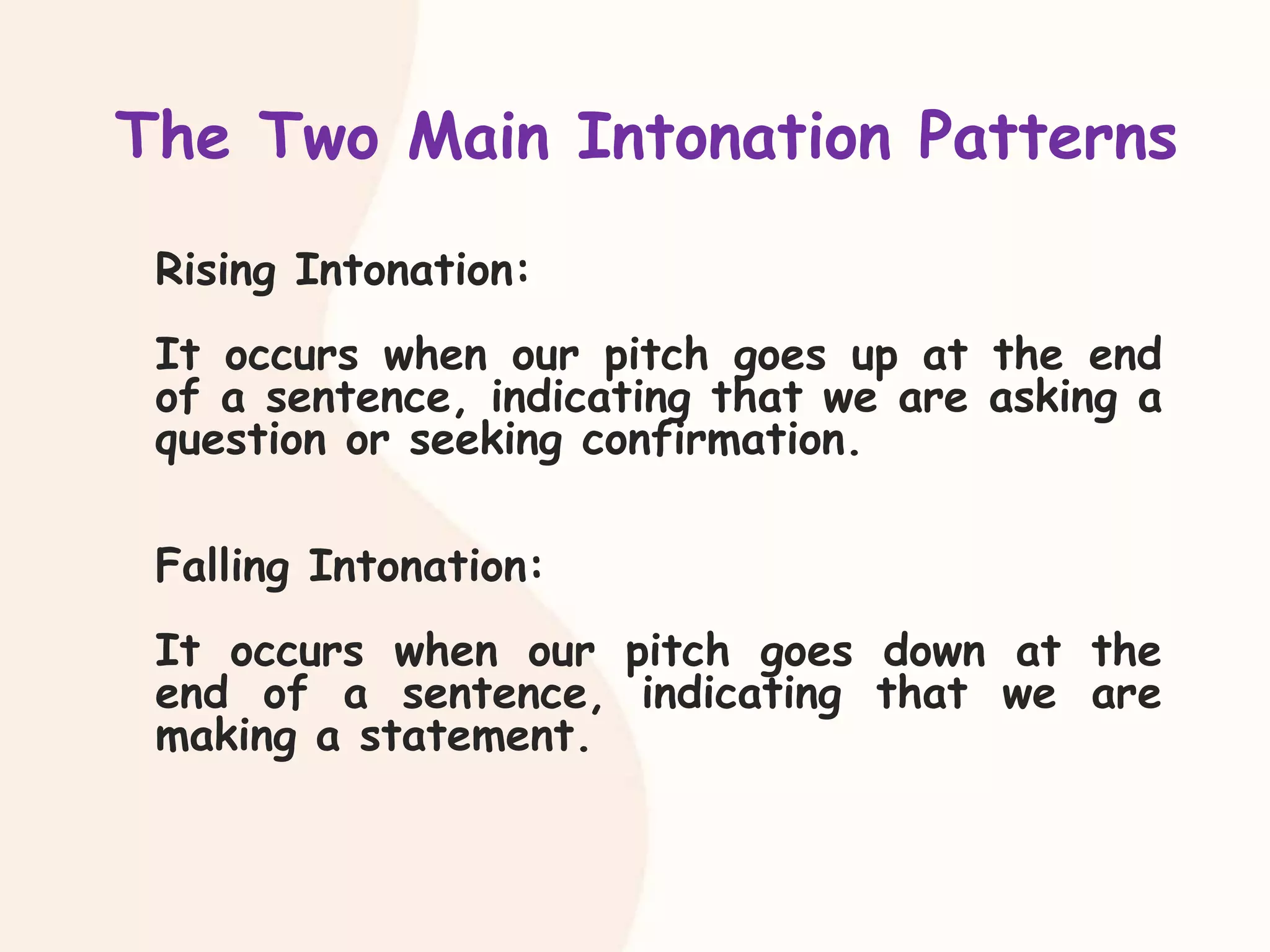 The Two Main Intonation Patterns

Rising Intonation:

It occurs when our pitch goes up at the end of a sentence, indicating that we are asking a question or seeking confirmation.

Falling Intonation:

It occurs when our pitch goes down at the end of a sentence, indicating that we are making a statement.